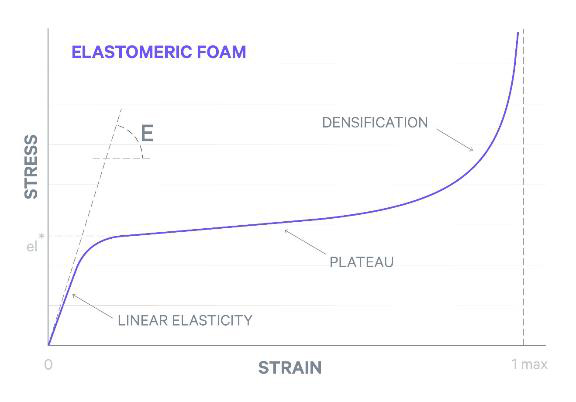 ELASTOMERIC FOAM

STRESS

E

DENSIFICATION

el*

PLATEAU

LINEAR ELASTICITY

0

STRAIN

1 max